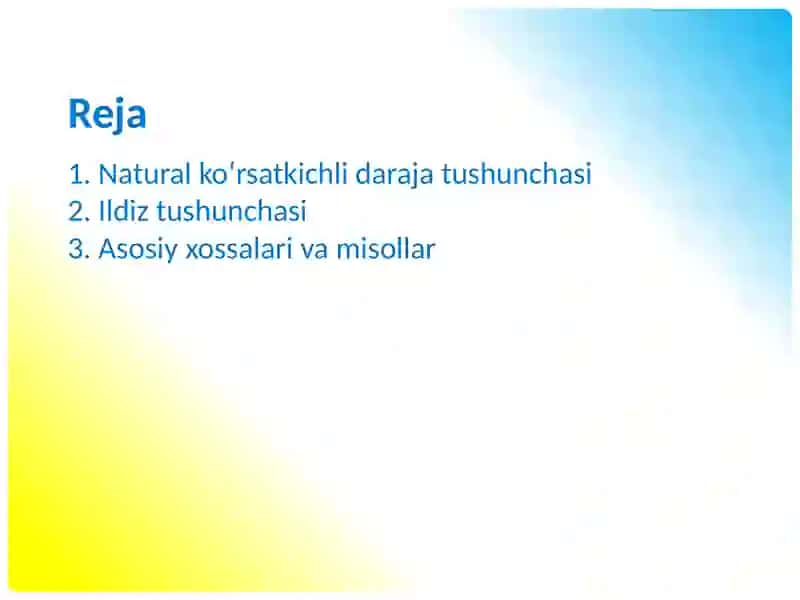 Reja

1. Natural ko'rsatkichli daraja tushunchasi
2. Ildiz tushunchasi
3. Asosiy xossalari va misollar